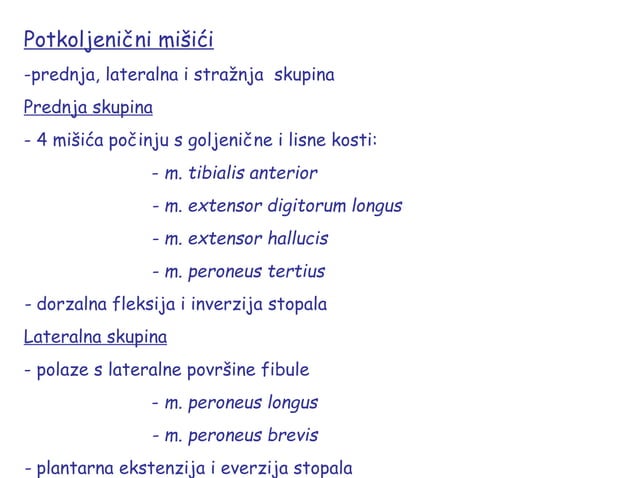 Potkoljenični mišići

-prednja, lateralna i stražnja skupina

Prednja skupina

- 4 mišića počinju s goljenične i lisne kosti:

- m. tibialis anterior

- m. extensor digitorum longus

- m. extensor hallucis

- m. peroneus tertius

- dorzalna fleksija i inverzija stopala

Lateralna skupina

- polaze s lateralne površine fibule

- m. peroneus longus

- m. peroneus brevis

- plantarna ekstenzija i everzija stopala